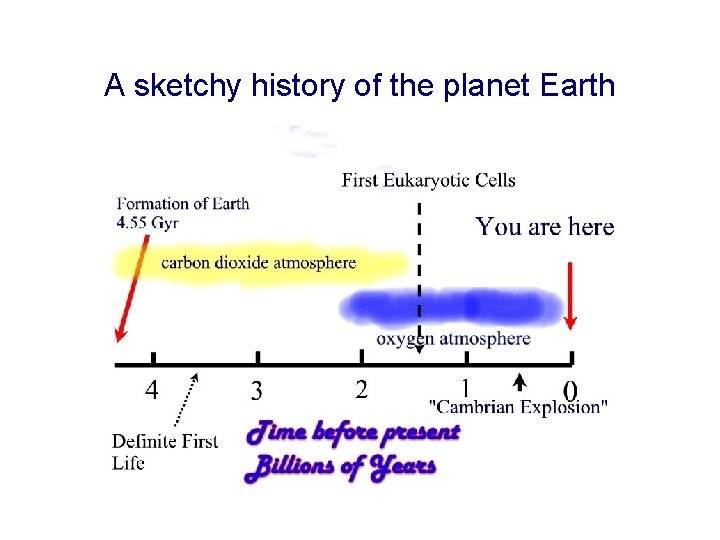 A sketchy history of the planet Earth

First Eukaryotic Cells

Formation of Earth
4.55 Gyr

You are here

carbon dioxide atmosphere

oxygen atmosphere

4
3
2
1
0

"Cambrian Explosion"

Definite First Life

Time before present
Billions of Years